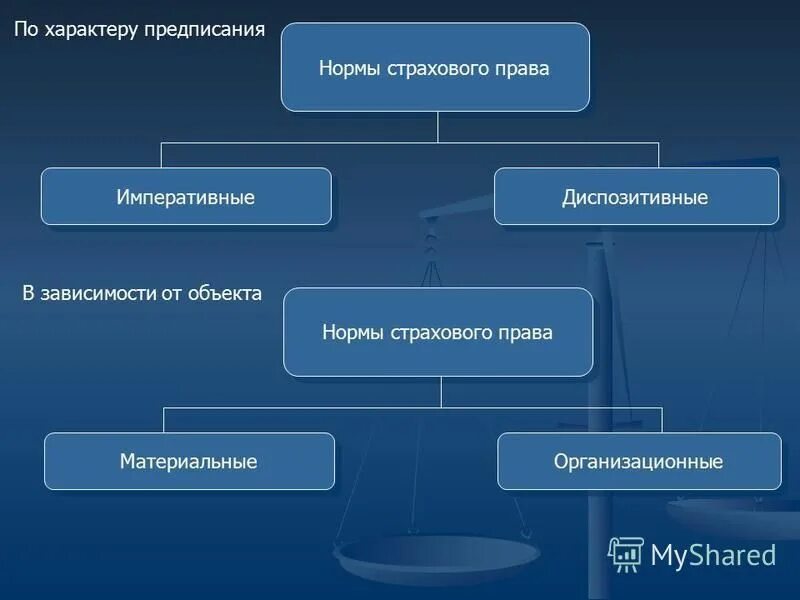 По характеру предписания

Нормы страхового права

Императивные

Диспозитивные

В зависимости от объекта

Нормы страхового права

Материальные

Организационные

MyShared